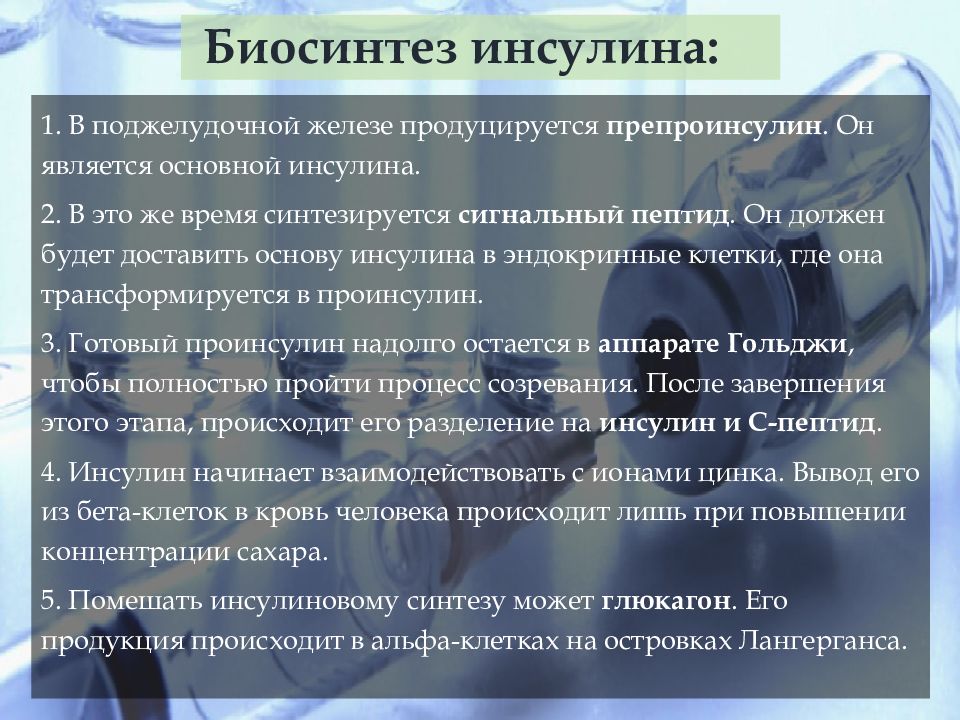 Биосинтез инсулина:

1. В поджелудочной железе продуцируется препроинсулин. Он является основной инсулина.

2. В это же время синтезируется сигнальный пептид. Он должен будет доставить основу инсулина в эндокринные клетки, где она трансформируется в проинсулин.

3. Готовый проинсулин надолго остается в аппарате Гольджи, чтобы полностью пройти процесс созревания. После завершения этого этапа, происходит его разделение на инсулин и С-пептид.

4. Инсулин начинает взаимодействовать с ионами цинка. Вывод его из бета-клеток в кровь человека происходит лишь при повышении концентрации сахара.

5. Помешать инсулиновому синтезу может глюкагон. Его продукция происходит в альфа-клетках на островках Лангерганса.